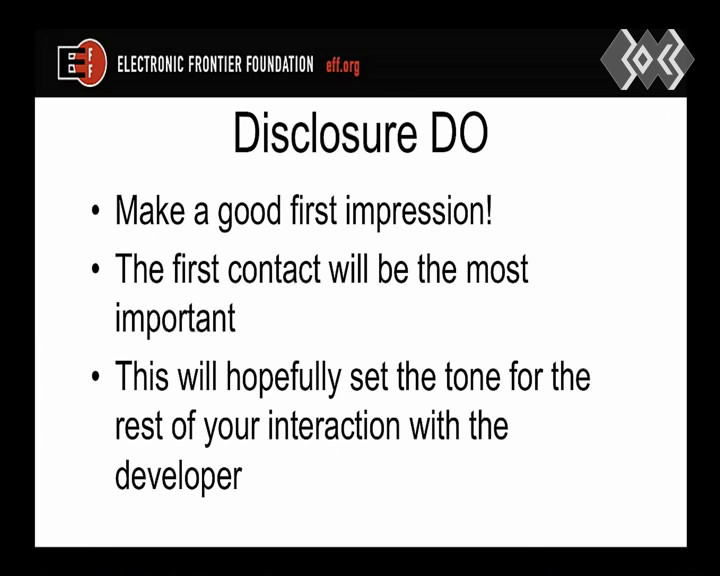 EFF ELECTRONIC FRONTIER FOUNDATION eff.org

Disclosure DO

• Make a good first impression!
• The first contact will be the most important
• This will hopefully set the tone for the rest of your interaction with the developer